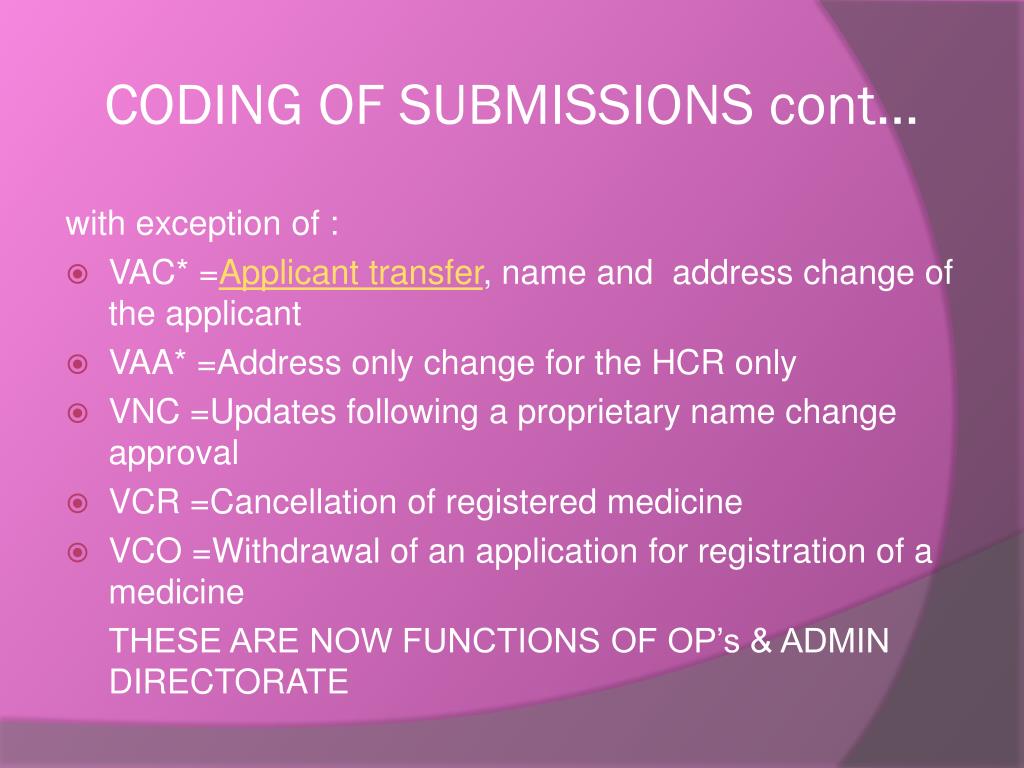 CODING OF SUBMISSIONS cont…

with exception of :

VAC* =Applicant transfer, name and address change of the applicant

VAA* =Address only change for the HCR only

VNC =Updates following a proprietary name change approval

VCR =Cancellation of registered medicine

VCO =Withdrawal of an application for registration of a medicine

THESE ARE NOW FUNCTIONS OF OP's & ADMIN DIRECTORATE